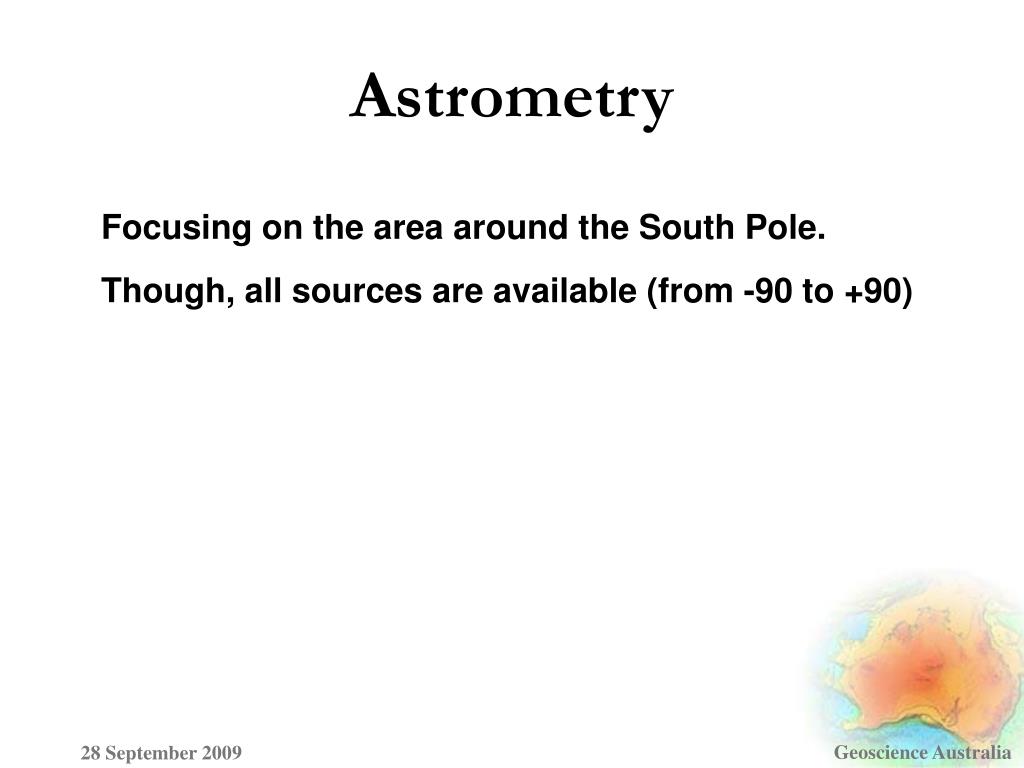 Astrometry

Focusing on the area around the South Pole.

Though, all sources are available (from -90 to +90)

28 September 2009

Geoscience Australia